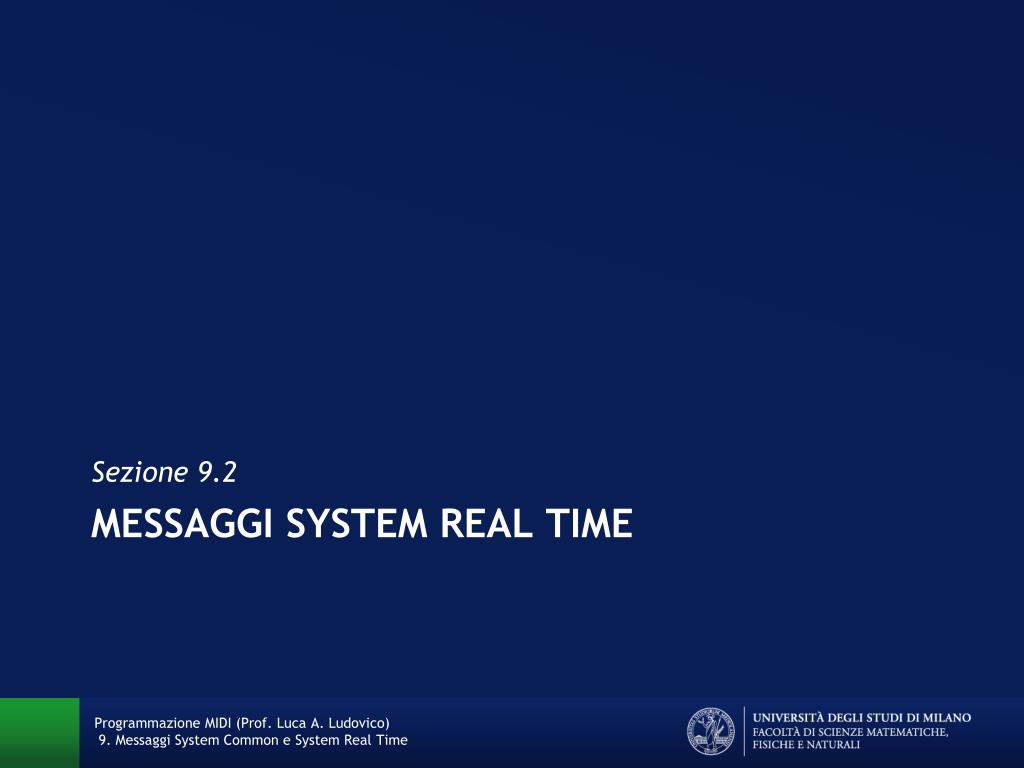 Sezione 9.2

MESSAGGI SYSTEM REAL TIME

Programmazione MIDI (Prof. Luca A. Ludovico)
9. Messaggi System Common e System Real Time

UNIVERSITÀ DEGLI STUDI DI MILANO
FACOLTÀ DI SCIENZE MATEMATICHE, FISICHE E NATURALI